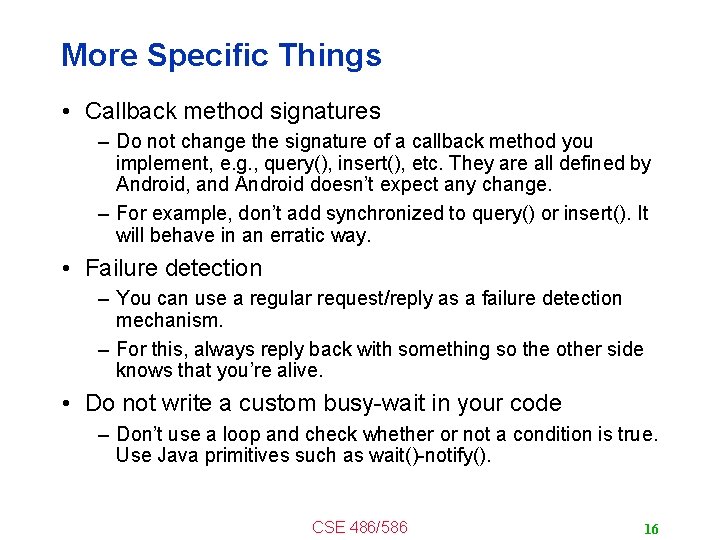 More Specific Things

• Callback method signatures

– Do not change the signature of a callback method you implement, e.g., query(), insert(), etc. They are all defined by Android, and Android doesn't expect any change.

– For example, don't add synchronized to query() or insert(). It will behave in an erratic way.

• Failure detection

– You can use a regular request/reply as a failure detection mechanism.

– For this, always reply back with something so the other side knows that you're alive.

• Do not write a custom busy-wait in your code

– Don't use a loop and check whether or not a condition is true. Use Java primitives such as wait()-notify().

CSE 486/586

16